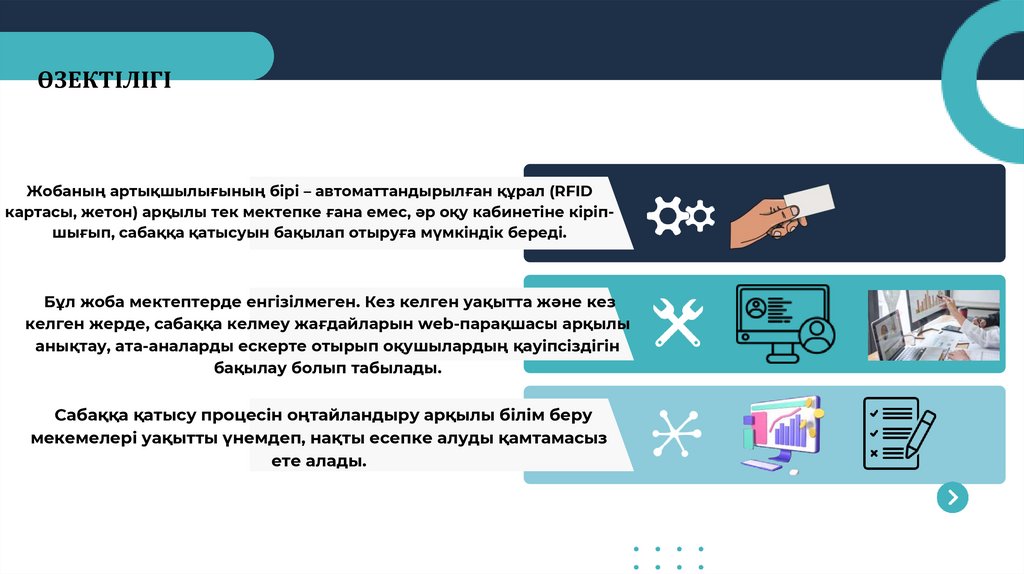 ӨЗЕКТІЛІГІ

Жобаның артықшылығының бірі – автоматтандырылған құрал (RFID картасы, жетон) арқылы тек мектепке ғана емес, әр оқу кабинетіне кіріп-шығып, сабаққа қатысуын бақылап отыруға мүмкіндік береді.

Бұл жоба мектептерде енгізілмеген. Кез келген уақытта және кез келген жерде, сабаққа келмеу жағдайларын web-парақшасы арқылы анықтау, ата-аналарды ескерте отырып оқушылардың қауіпсіздігін бақылау болып табылады.

Сабаққа қатысу процесін оңтайландыру арқылы білім беру мекемелері уақытты үнемдеп, нақты есепке алуды қамтамасыз ете алады.